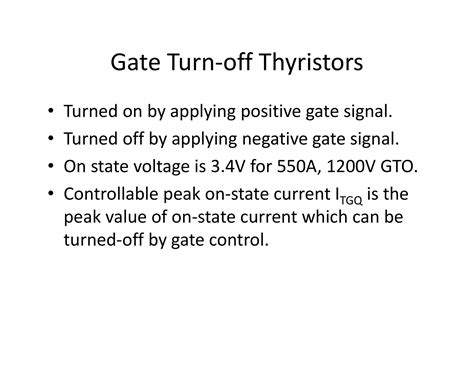 Gate Turn-off Thyristors

• Turned on by applying positive gate signal.
• Turned off by applying negative gate signal.
• On state voltage is 3.4V for 550A, 1200V GTO.
• Controllable peak on-state current $I_{TGQ}$ is the peak value of on-state current which can be turned-off by gate control.